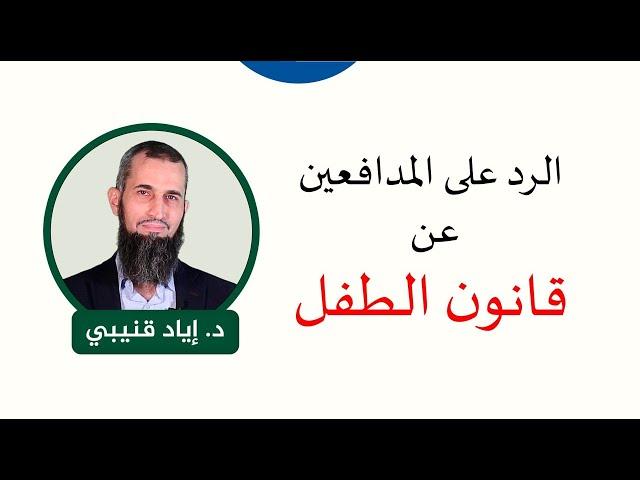 الرد على المدافعين
عن
قانون الطفل

د. إياد قنيبي